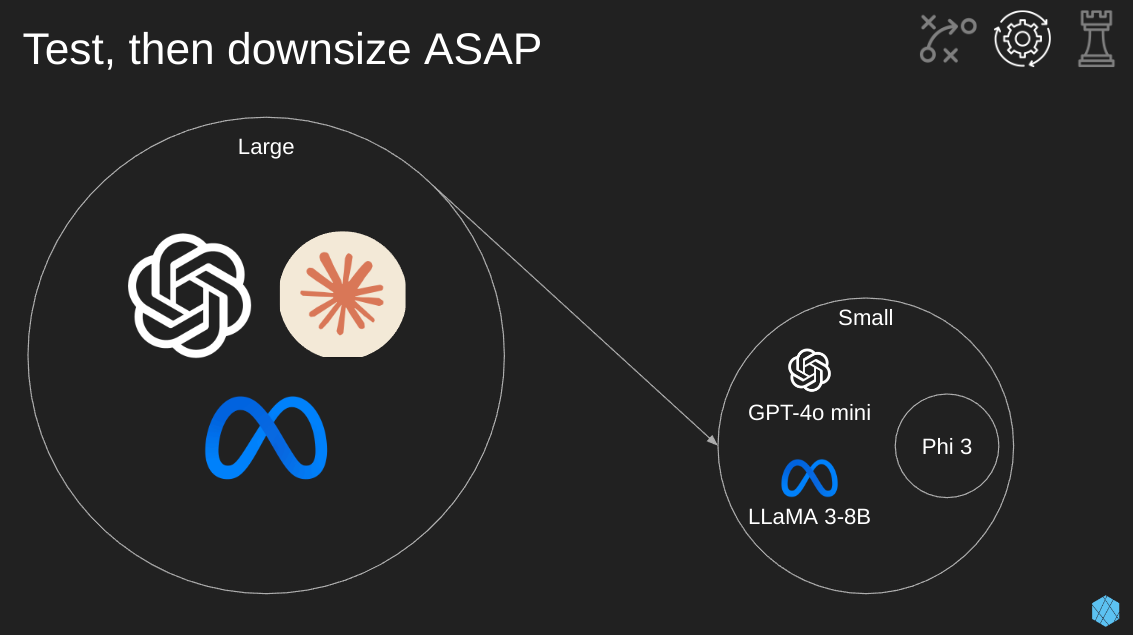 Test, then downsize ASAP

Large

Small

GPT-4o mini

Phi 3

LLaMA 3-8B